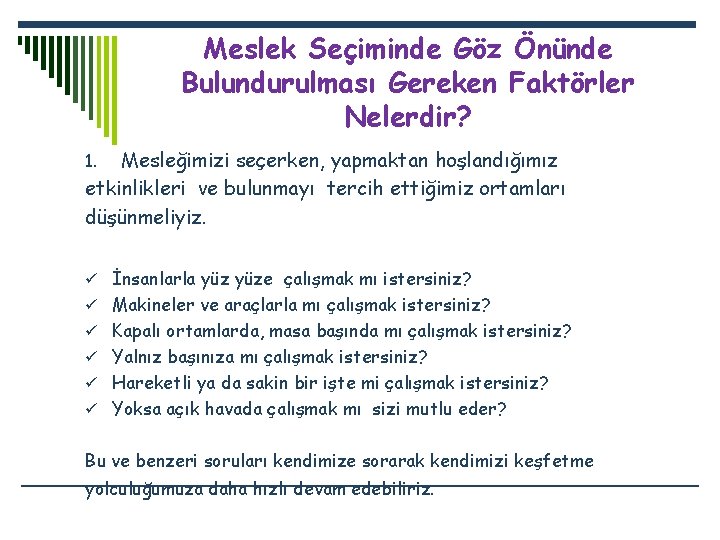 Meslek Seçiminde Göz Önünde Bulundurulması Gereken Faktörler Nelerdir?

1. Mesleğimizi seçerken, yapmaktan hoşlandığımız etkinlikleri ve bulunmayı tercih ettiğimiz ortamları düşünmeliyiz.

✓ İnsanlarla yüz yüze çalışmak mı istersiniz?
✓ Makineler ve araçlarla mı çalışmak istersiniz?
✓ Kapalı ortamlarda, masa başında mı çalışmak istersiniz?
✓ Yalnız başınıza mı çalışmak istersiniz?
✓ Hareketli ya da sakin bir işte mi çalışmak istersiniz?
✓ Yoksa açık havada çalışmak mı sizi mutlu eder?

Bu ve benzeri soruları kendimize sorarak kendimizi keşfetme yolculuğumuza daha hızlı devam edebiliriz.